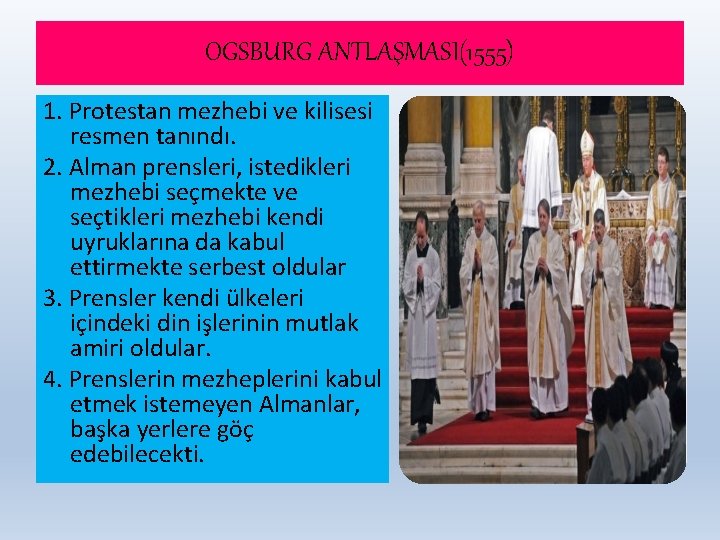 OGSBURG ANTLAŞMASI(1555)

1. Protestan mezhebi ve kilisesi resmen tanındı.
2. Alman prensleri, istedikleri mezhebi seçmekte ve seçtikleri mezhebi kendi uyruklarına da kabul ettirmekte serbest oldular
3. Prensler kendi ülkeleri içindeki din işlerinin mutlak amiri oldular.
4. Prenslerin mezheplerini kabul etmek istemeyen Almanlar, başka yerlere göç edebilecekti.